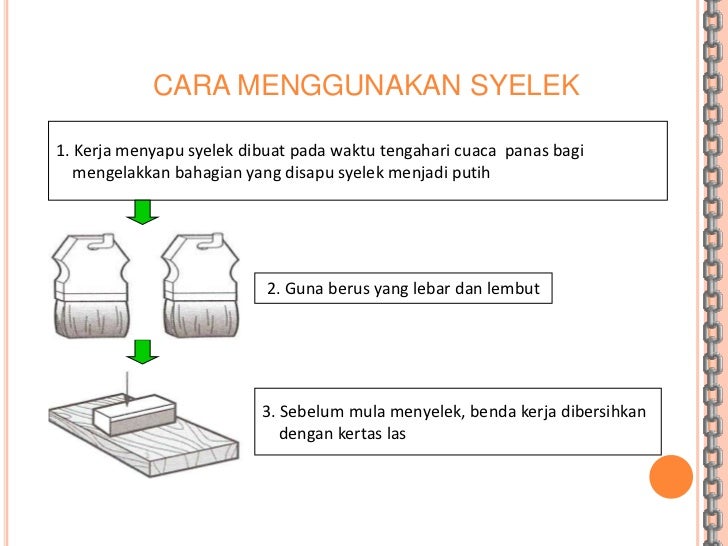 CARA MENGGUNAKAN SYELEK

1. Kerja menyapu syelek dibuat pada waktu tengahari cuaca panas bagi mengelakkan bahagian yang disapu syelek menjadi putih

2. Guna berus yang lebar dan lembut

3. Sebelum mula menyelek, benda kerja dibersihkan dengan kertas las